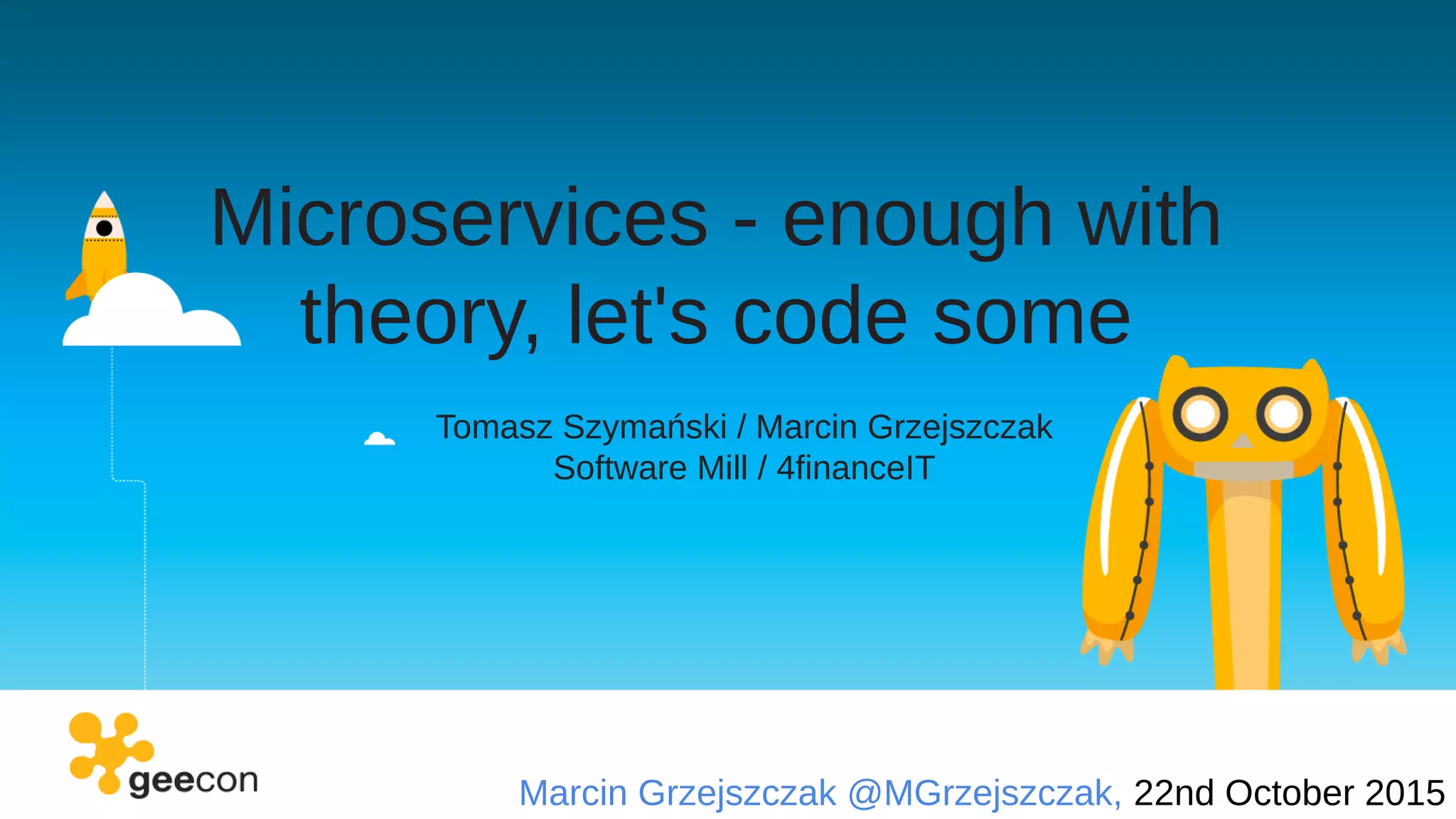 Microservices - enough with theory, let's code some

Tomasz Szymański / Marcin Grzejszczak
Software Mill / 4financeIT

geecon

Marcin Grzejszczak @MGrzejszczak, 22nd October 2015